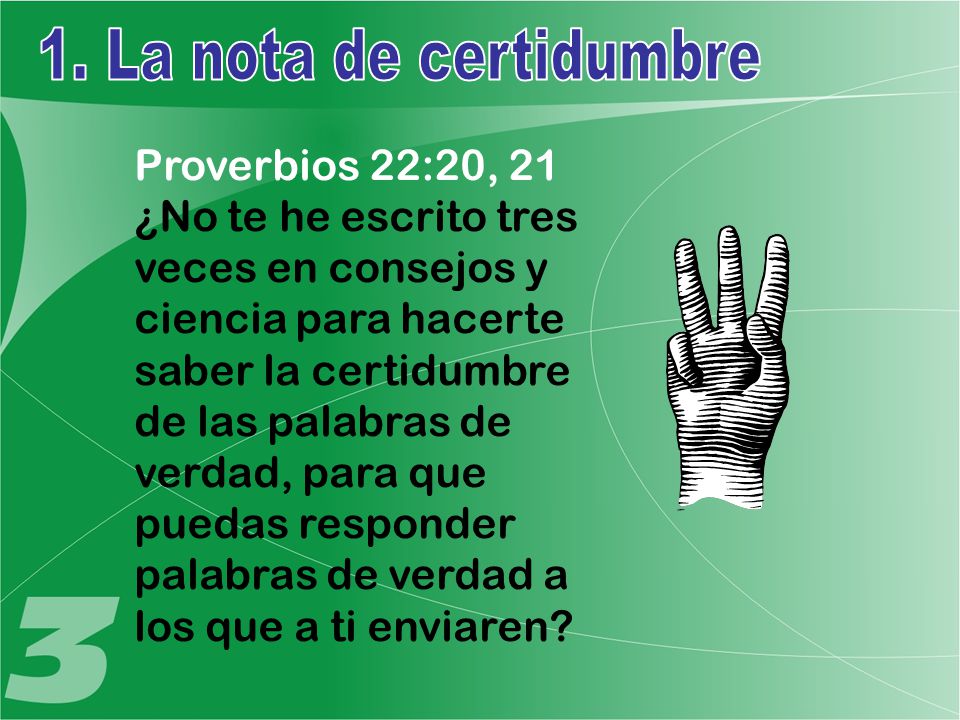 1. La nota de certidumbre

Proverbios 22:20, 21
¿No te he escrito tres veces en consejos y ciencia para hacerte saber la certidumbre de las palabras de verdad, para que puedas responder palabras de verdad a los que a ti enviaren?

3